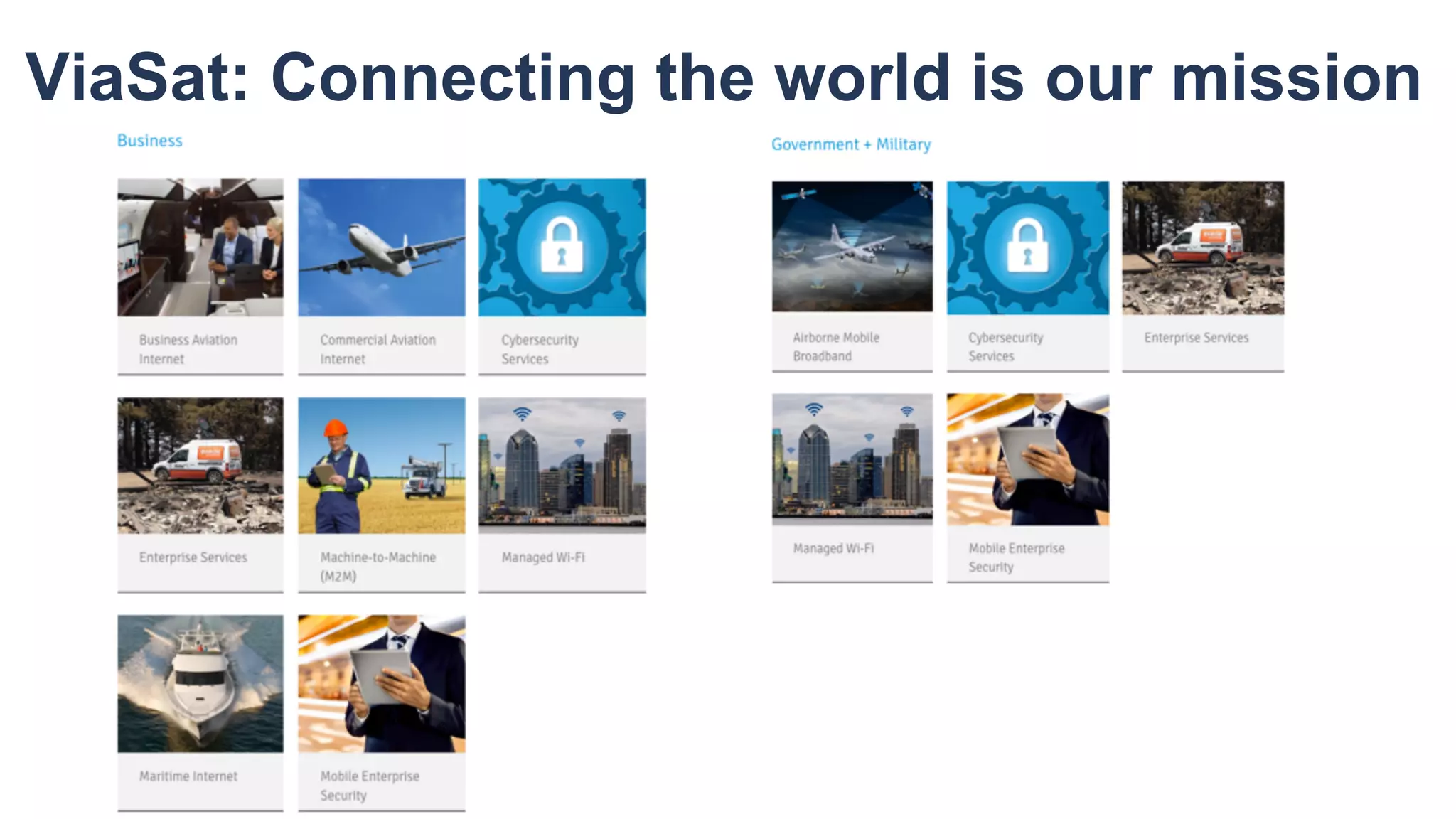 ViaSat: Connecting the world is our mission

Business

Business Aviation Internet

Commercial Aviation Internet

Cybersecurity Services

Enterprise Services

Machine-to-Machine (M2M)

Managed Wi-Fi

Maritime Internet

Mobile Enterprise Security

Government + Military

Airborne Mobile Broadband

Cybersecurity Services

Enterprise Services

Managed Wi-Fi

Mobile Enterprise Security